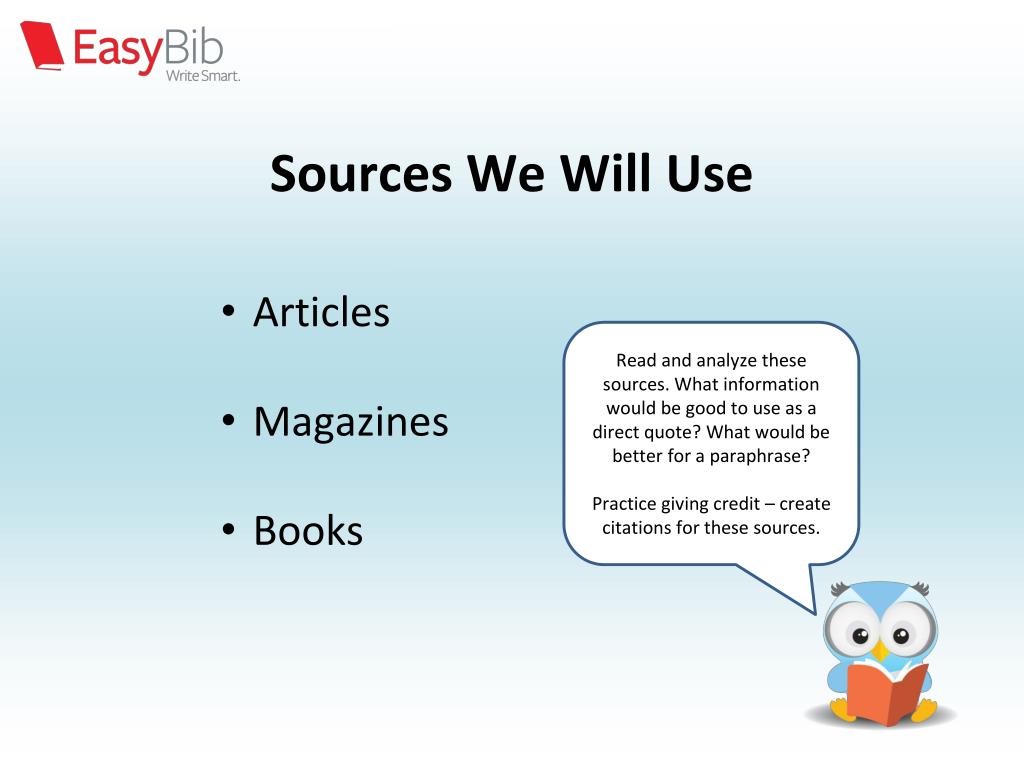 EasyBib
Write Smart.

Sources We Will Use

• Articles
• Magazines
• Books

Read and analyze these sources. What information would be good to use as a direct quote? What would be better for a paraphrase?

Practice giving credit – create citations for these sources.